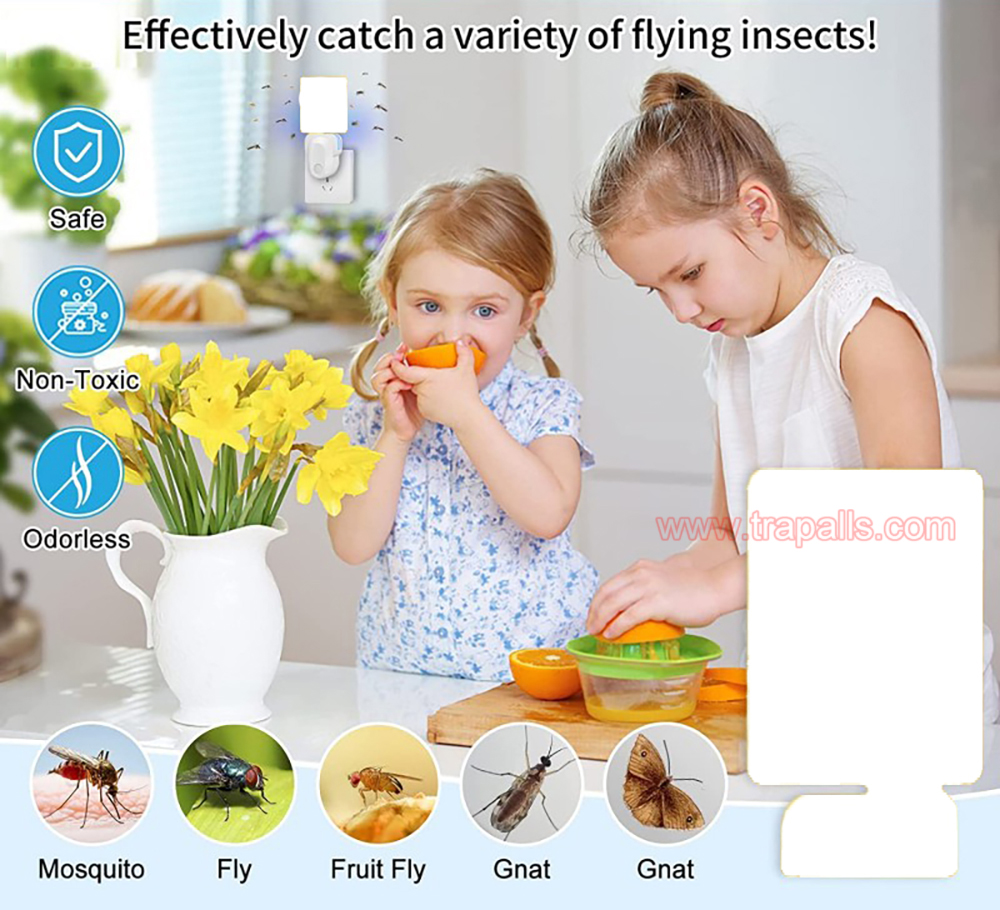 Effectively catch a variety of flying insects!

Safe

Non-Toxic

Odorless

www.trapalls.com

Mosquito

Fly

Fruit Fly

Gnat

Gnat